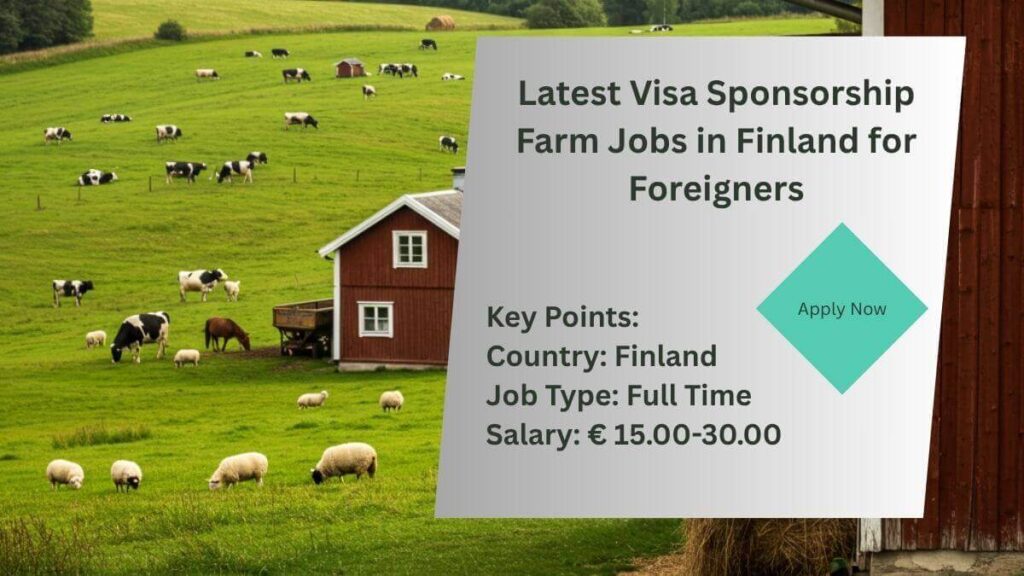 Latest Visa Sponsorship Farm Jobs in Finland for Foreigners

Apply Now

Key Points:
Country: Finland
Job Type: Full Time
Salary: € 15.00-30.00